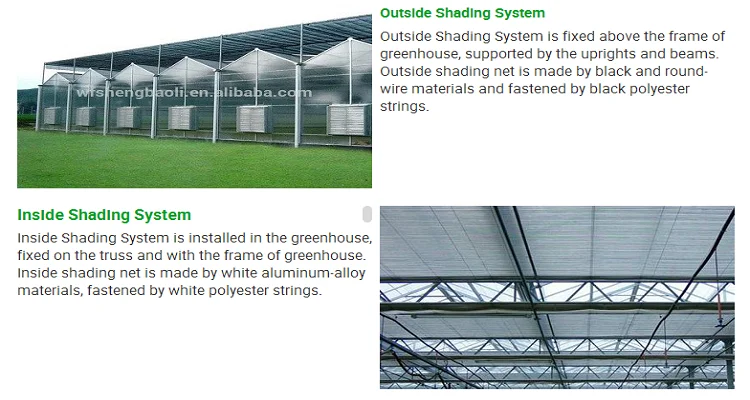 wishengbaoli.en.alibaba.com

Outside Shading System

Outside Shading System is fixed above the frame of greenhouse, supported by the uprights and beams. Outside shading net is made by black and round-wire materials and fastened by black polyester strings.

Inside Shading System

Inside Shading System is installed in the greenhouse, fixed on the truss and with the frame of greenhouse. Inside shading net is made by white aluminum-alloy materials, fastened by white polyester strings.